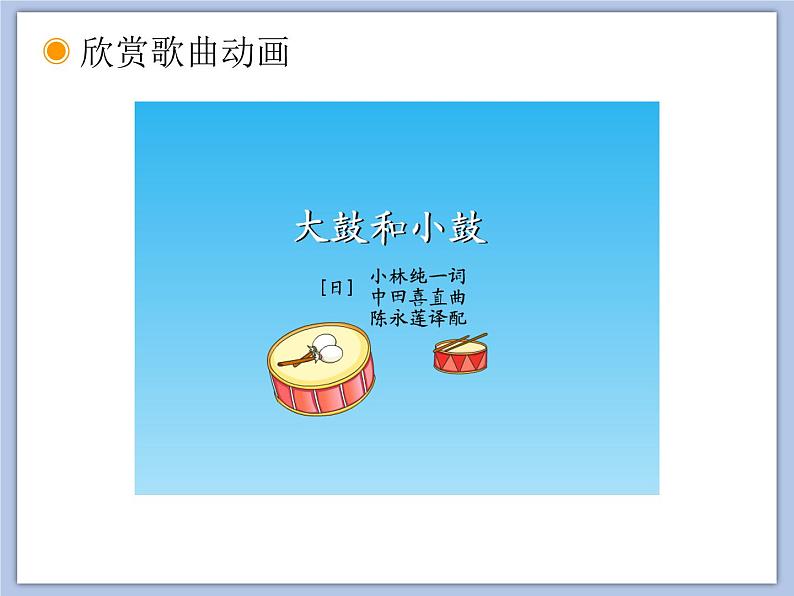 欣赏歌曲动画

大鼓和小鼓

[日] 小林纯一词
中田喜直曲
陈永莲译配